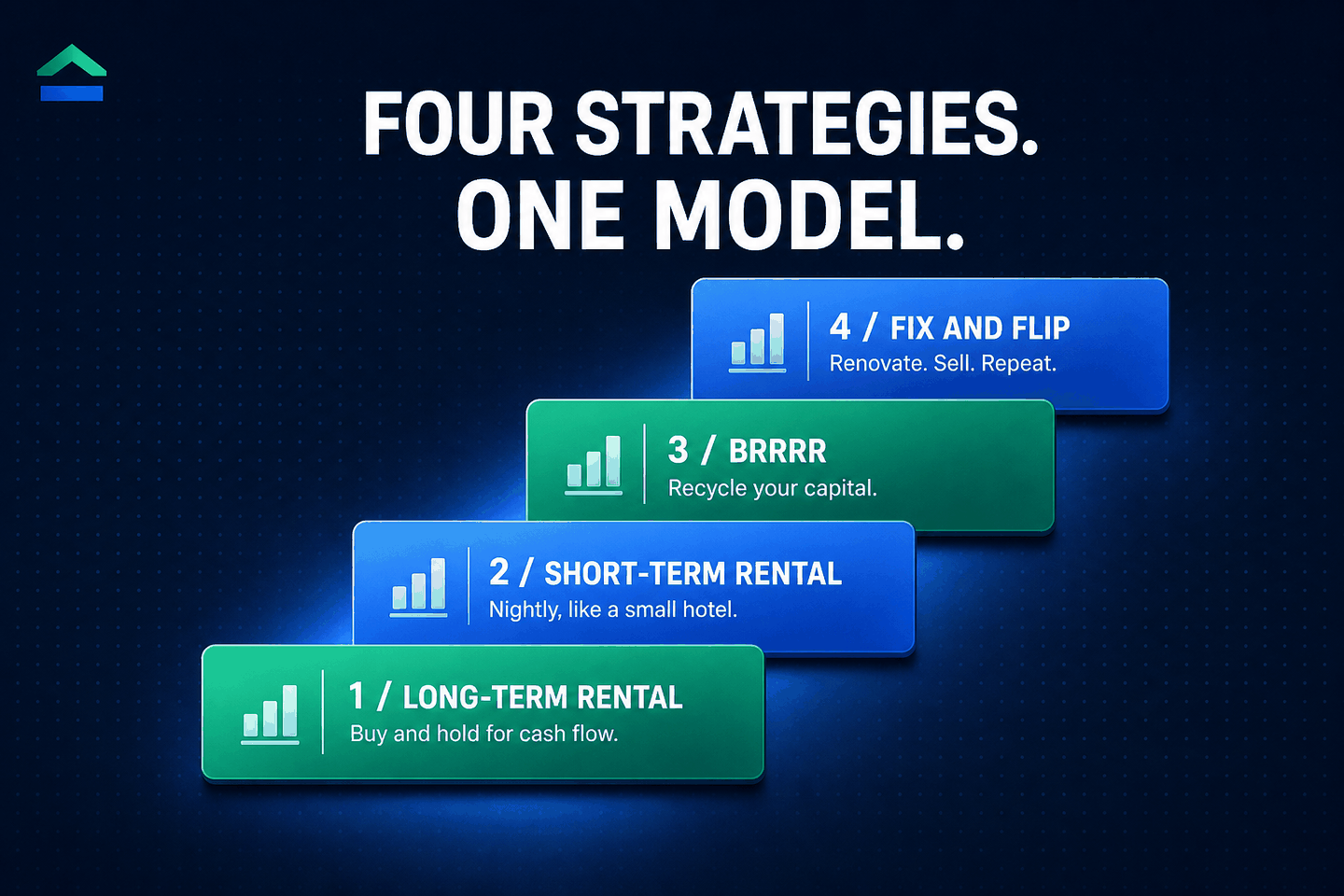 FOUR STRATEGIES.
ONE MODEL.

4 / FIX AND FLIP
Renovate. Sell. Repeat.

3 / BRRRR
Recycle your capital.

2 / SHORT-TERM RENTAL
Nightly, like a small hotel.

1 / LONG-TERM RENTAL
Buy and hold for cash flow.